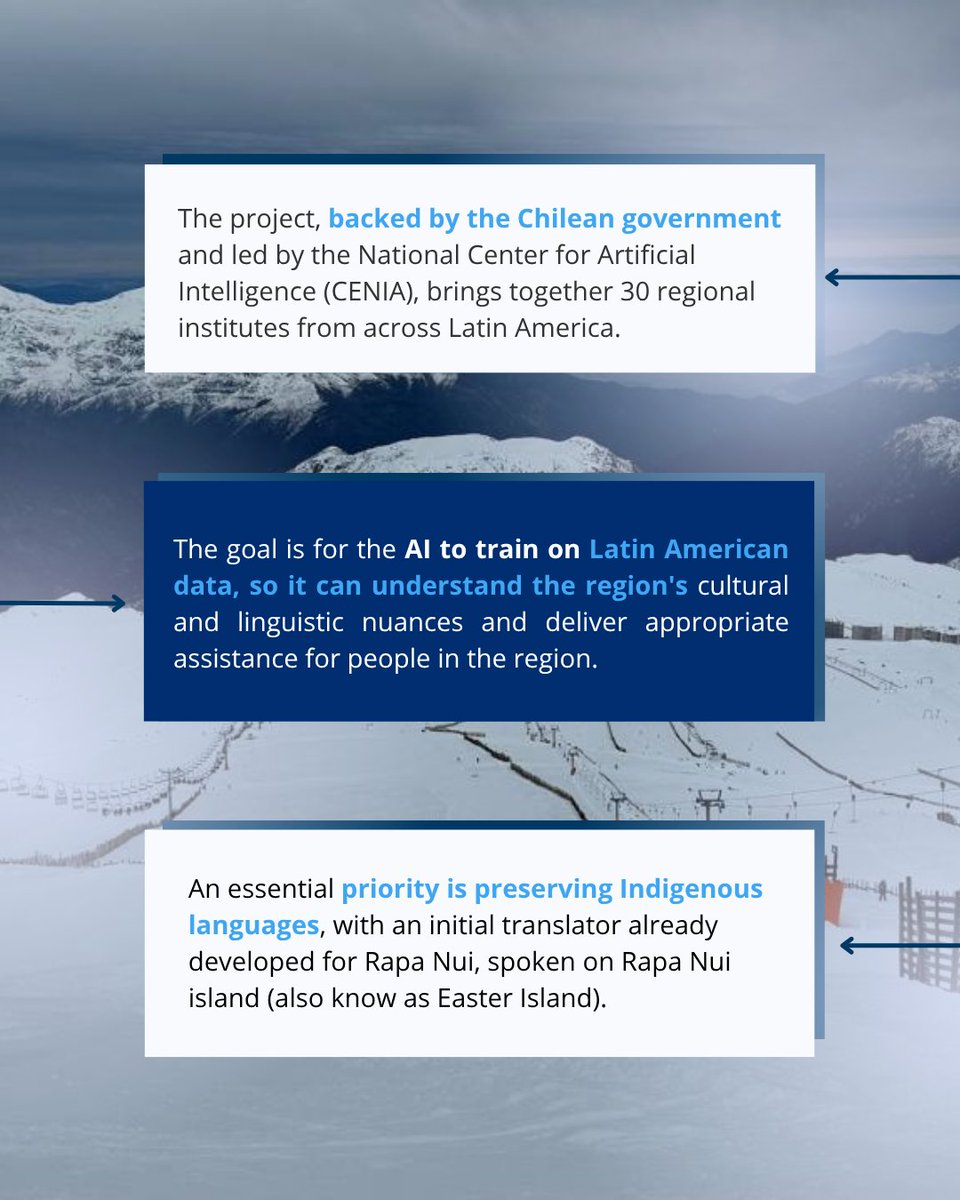 The project, backed by the Chilean government and led by the National Center for Artificial Intelligence (CENIA), brings together 30 regional institutes from across Latin America.

The goal is for the AI to train on Latin American data, so it can understand the region's cultural and linguistic nuances and deliver appropriate assistance for people in the region.

An essential priority is preserving Indigenous languages, with an initial translator already developed for Rapa Nui, spoken on Rapa Nui island (also know as Easter Island).